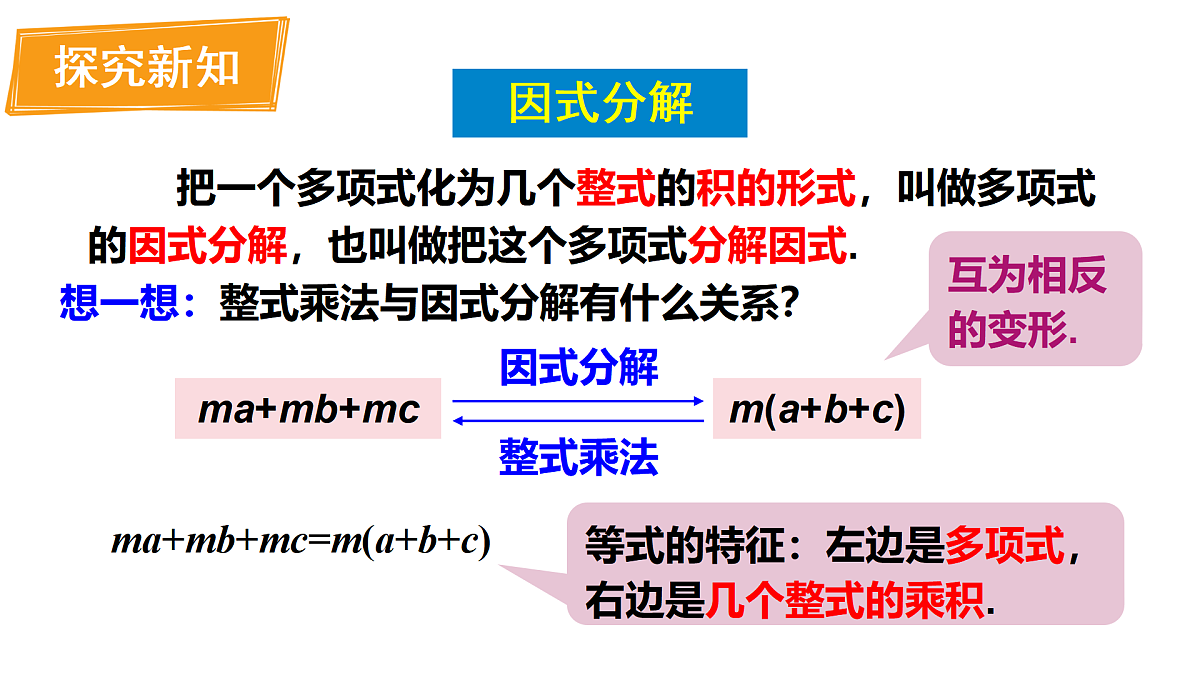 探究新知

因式分解

把一个多项式化为几个整式的积的形式，叫做多项式的因式分解，也叫做把这个多项式分解因式.

想一想：整式乘法与因式分解有什么关系?

互为相反的变形.

$ma+mb+mc$

因式分解

整式乘法

$m(a+b+c)$

$ma+mb+mc=m(a+b+c)$

等式的特征：左边是多项式，右边是几个整式的乘积.